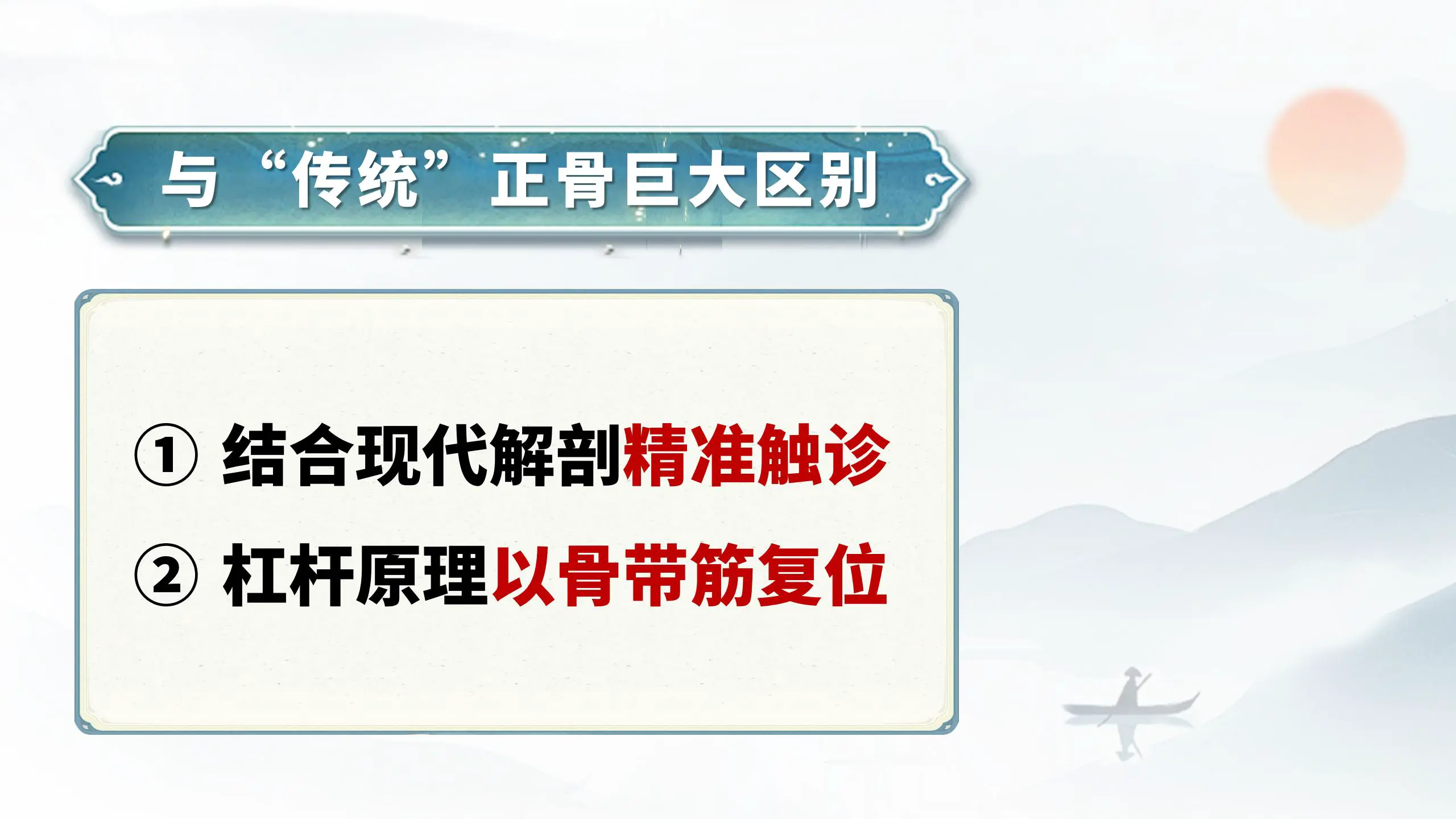 与“传统”正骨巨大区别

① 结合现代解剖精准触诊
② 杠杆原理以骨带筋复位